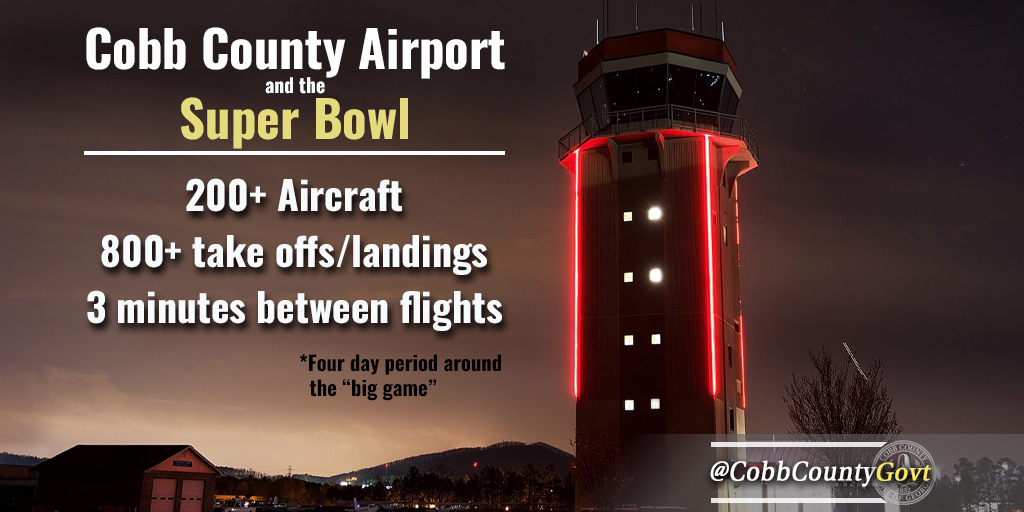 Cobb County Airport
and the
Super Bowl

200+ Aircraft
800+ take offs/landings
3 minutes between flights

*Four day period around the "big game"

@CobbCountyGovt